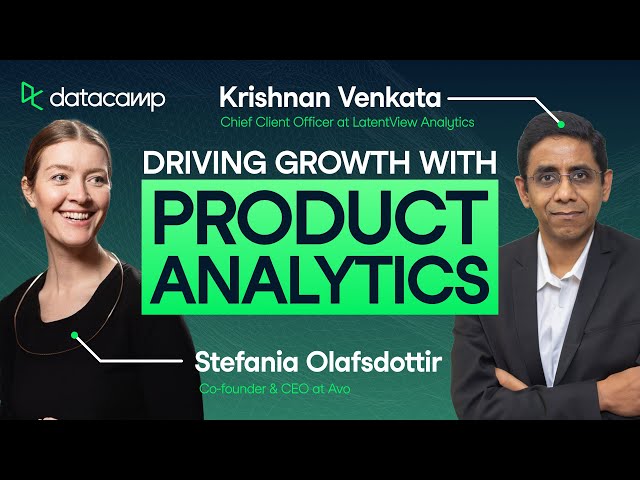 datacamp

Krishnan Venkata
Chief Client Officer at LatentView Analytics

DRIVING GROWTH WITH
PRODUCT ANALYTICS

Stefania Olafsdottir
Co-founder & CEO at Avo